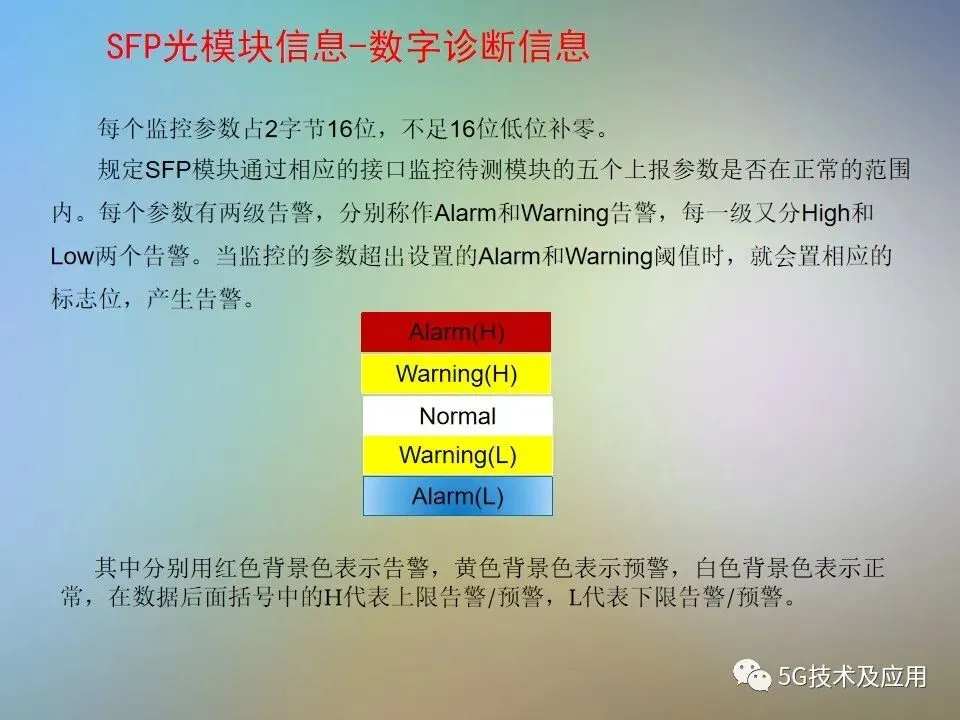 SFP光模块信息-数字诊断信息

每个监控参数占2字节16位，不足16位低位补零。

规定SFP模块通过相应的接口监控待测模块的五个上报参数是否在正常的范围内。每个参数有两级告警，分别称作Alarm和Warning告警，每一级又分High和Low两个告警。当监控的参数超出设置的Alarm和Warning阈值时，就会置相应的标志位，产生告警。

Alarm(H)
Warning(H)
Normal
Warning(L)
Alarm(L)

其中分别用红色背景色表示告警，黄色背景色表示预警，白色背景色表示正常，在数据后面括号中的H代表上限告警/预警，L代表下限告警/预警。

5G技术及应用